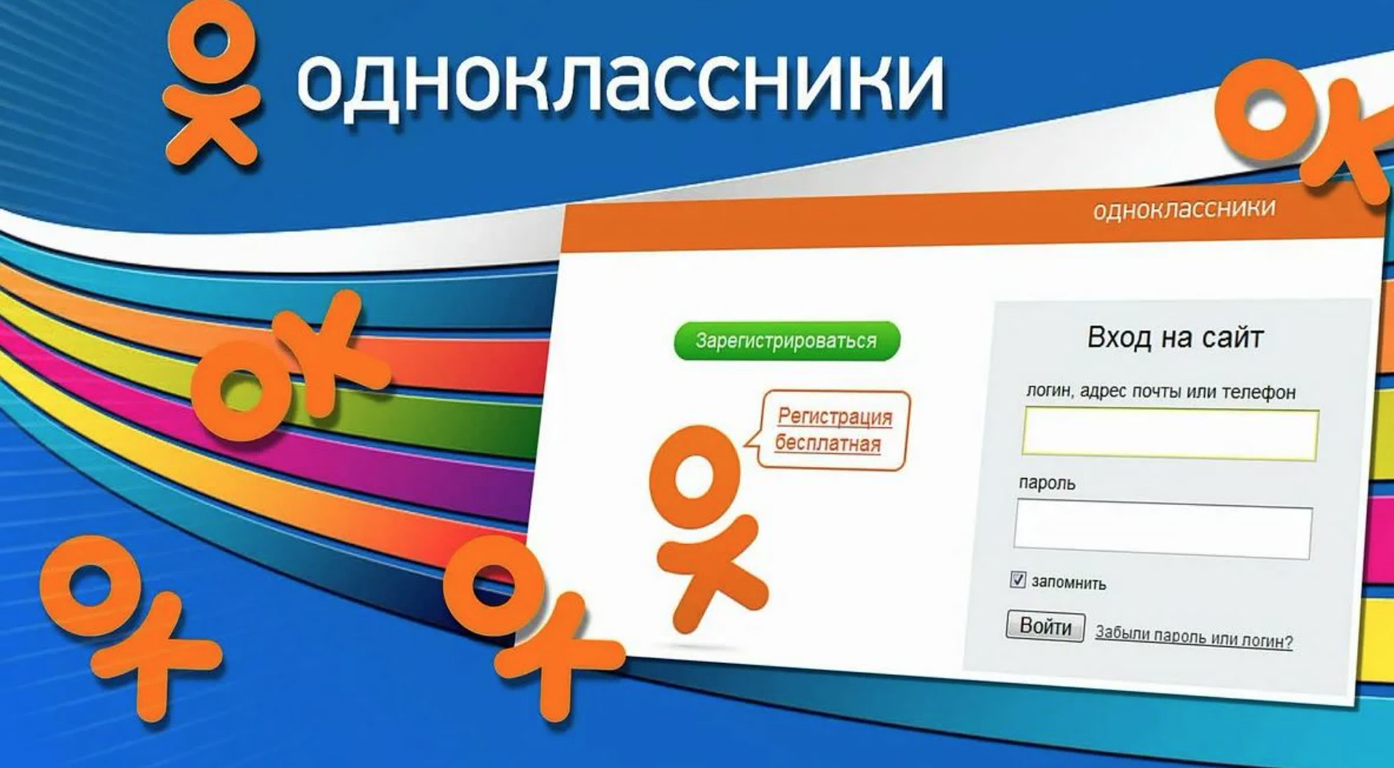 одноклассники

одноклассники

Зарегистрироваться

Регистрация бесплатная

Вход на сайт

логин, адрес почты или телефон

пароль

запомнить

Войти

Забыли пароль или логин?